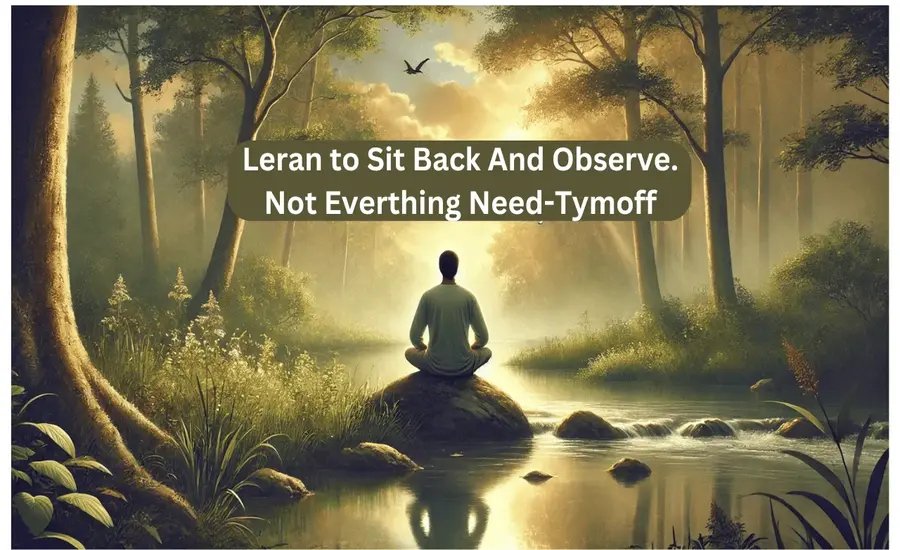 Leran to Sit Back And Observe. Not Everthing Need-Tymoff